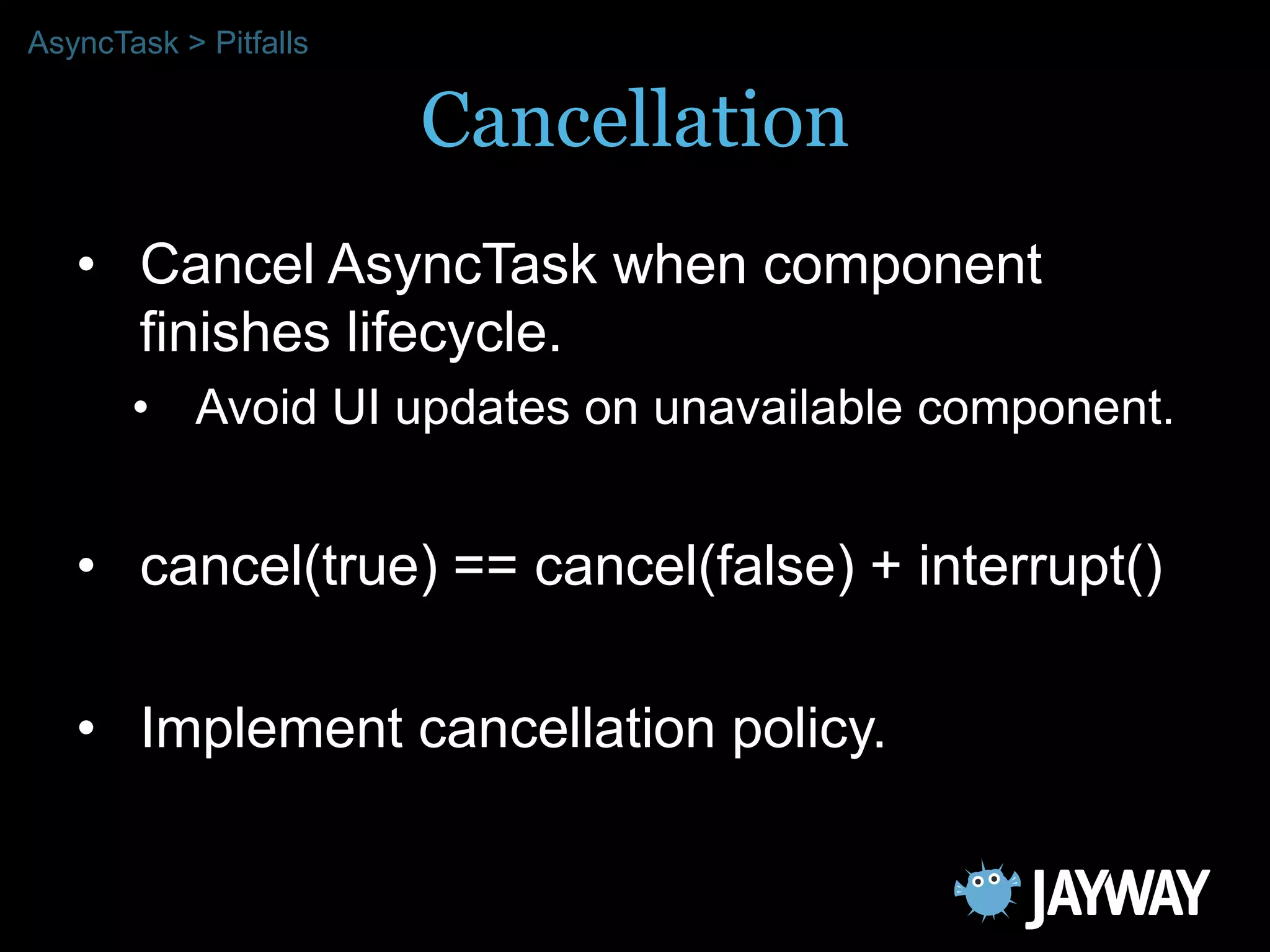 AsyncTask > Pitfalls

Cancellation

• Cancel AsyncTask when component finishes lifecycle.
  • Avoid UI updates on unavailable component.

• cancel(true) == cancel(false) + interrupt()

• Implement cancellation policy.

JAYWAY